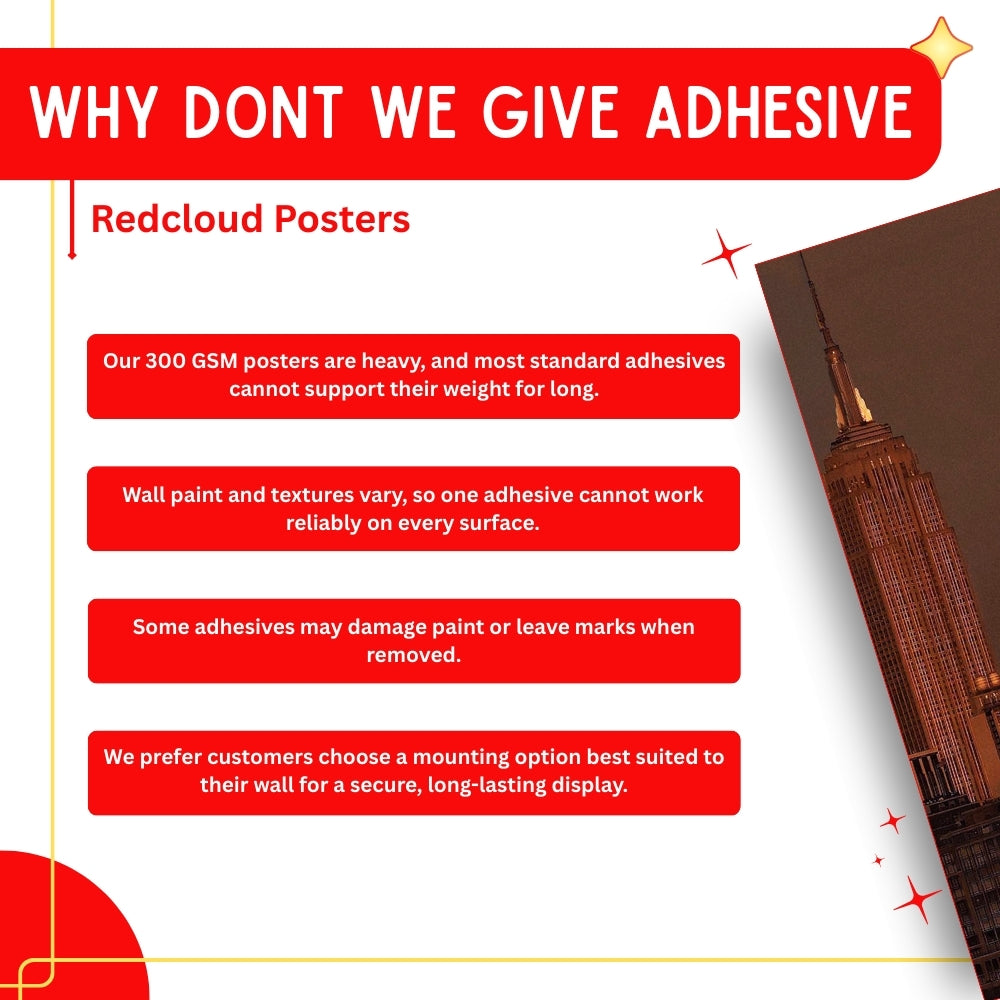 WHY DONT WE GIVE ADHESIVE

Redcloud Posters

Our 300 GSM posters are heavy, and most standard adhesives cannot support their weight for long.

Wall paint and textures vary, so one adhesive cannot work reliably on every surface.

Some adhesives may damage paint or leave marks when removed.

We prefer customers choose a mounting option best suited to their wall for a secure, long-lasting display.